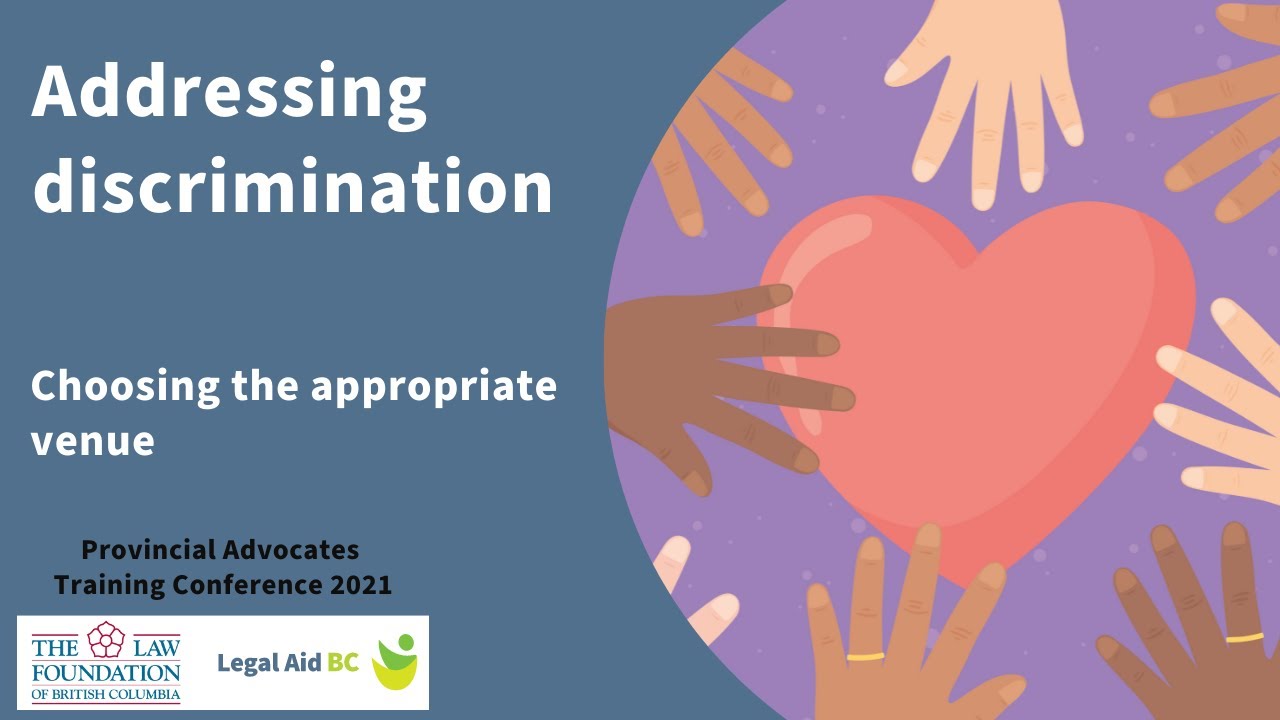 Addressing discrimination

Choosing the appropriate venue

Provincial Advocates Training Conference 2021

THE LAW FOUNDATION OF BRITISH COLUMBIA

Legal Aid BC